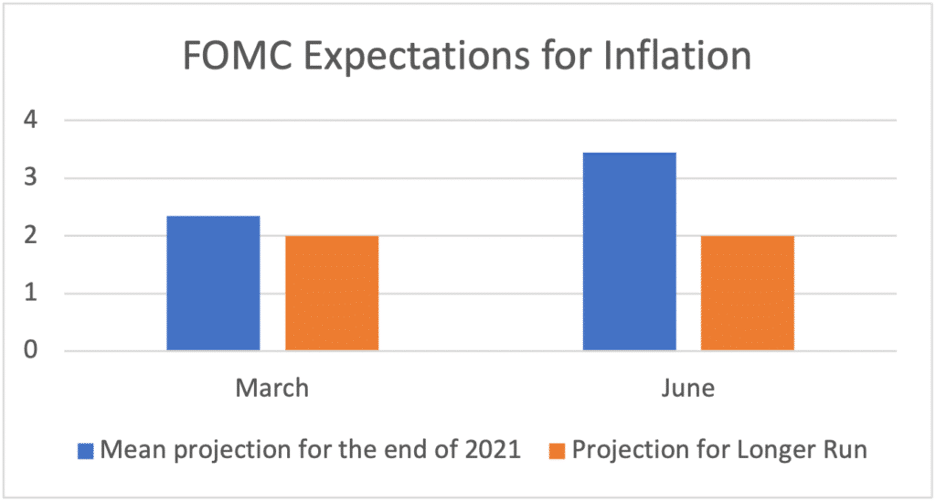 FOMC Expectations for Inflation

4
3
2
1
0

March
June

Mean projection for the end of 2021
Projection for Longer Run